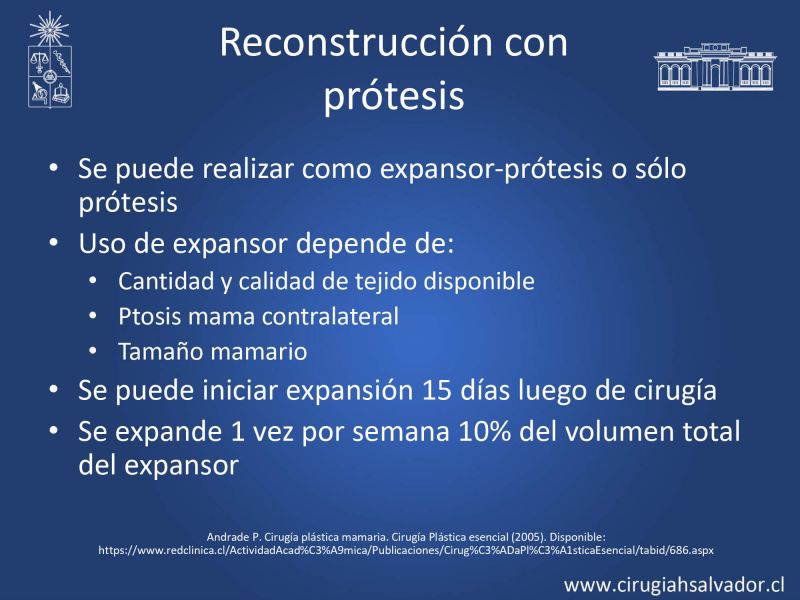 Reconstrucción con prótesis

• Se puede realizar como expansor-prótesis o sólo prótesis
• Uso de expansor depende de:
  • Cantidad y calidad de tejido disponible
  • Ptosis mama contralateral
  • Tamaño mamario
• Se puede iniciar expansión 15 días luego de cirugía
• Se expande 1 vez por semana 10% del volumen total del expansor

Andrade P. Cirugía plástica mamaria. Cirugía Plástica esencial (2005). Disponible: https://www.redclinica.cl/ActividadAcad%C3%A9mica/Publicaciones/Cirug%C3%ADaPl%C3%A1sticaEsencial/tabid/686.aspx

www.cirugiahsalvador.cl